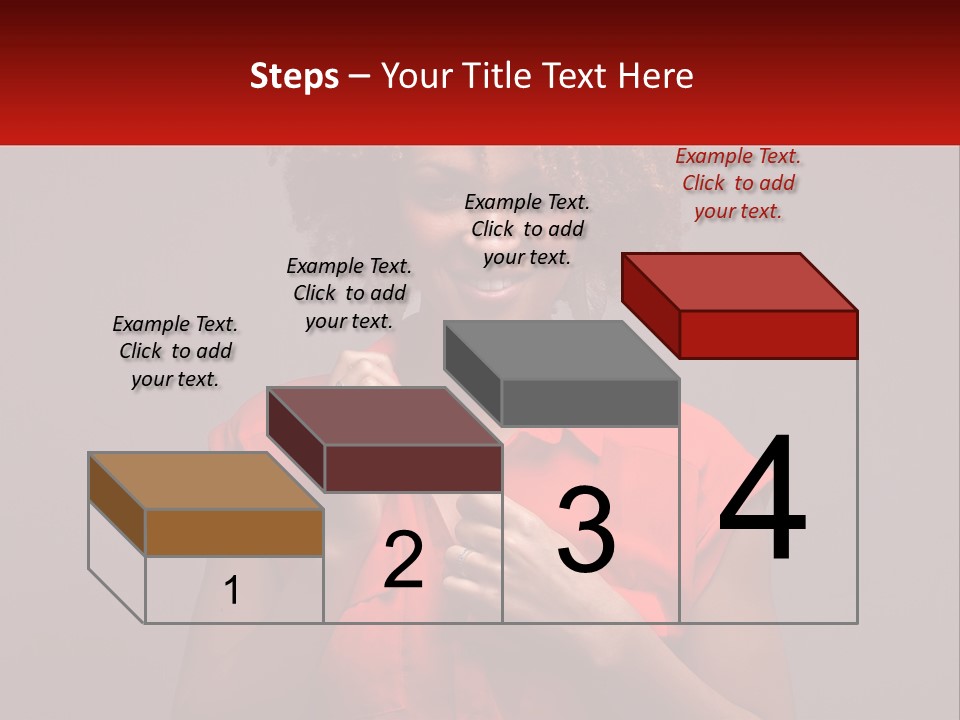 Steps – Your Title Text Here

Example Text. Click to add your text.

Example Text. Click to add your text.

Example Text. Click to add your text.

Example Text. Click to add your text.

1

2

3

4